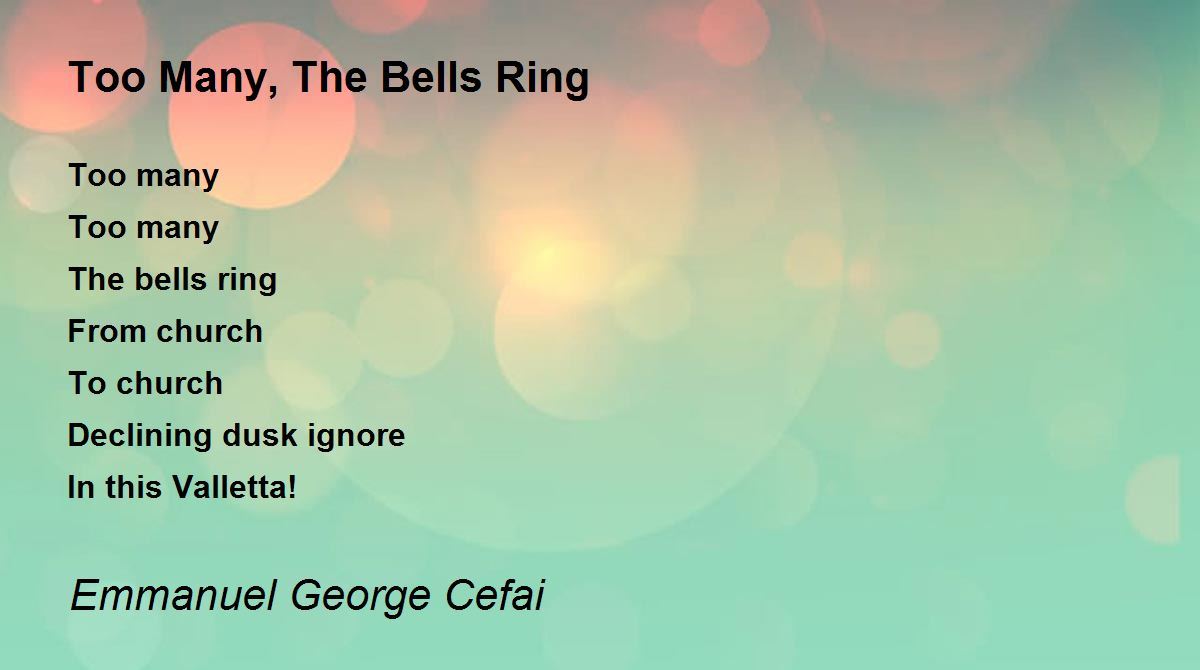 Too Many, The Bells Ring

Too many
Too many
The bells ring
From church
To church
Declining dusk ignore
In this Valletta!

Emmanuel George Cefai